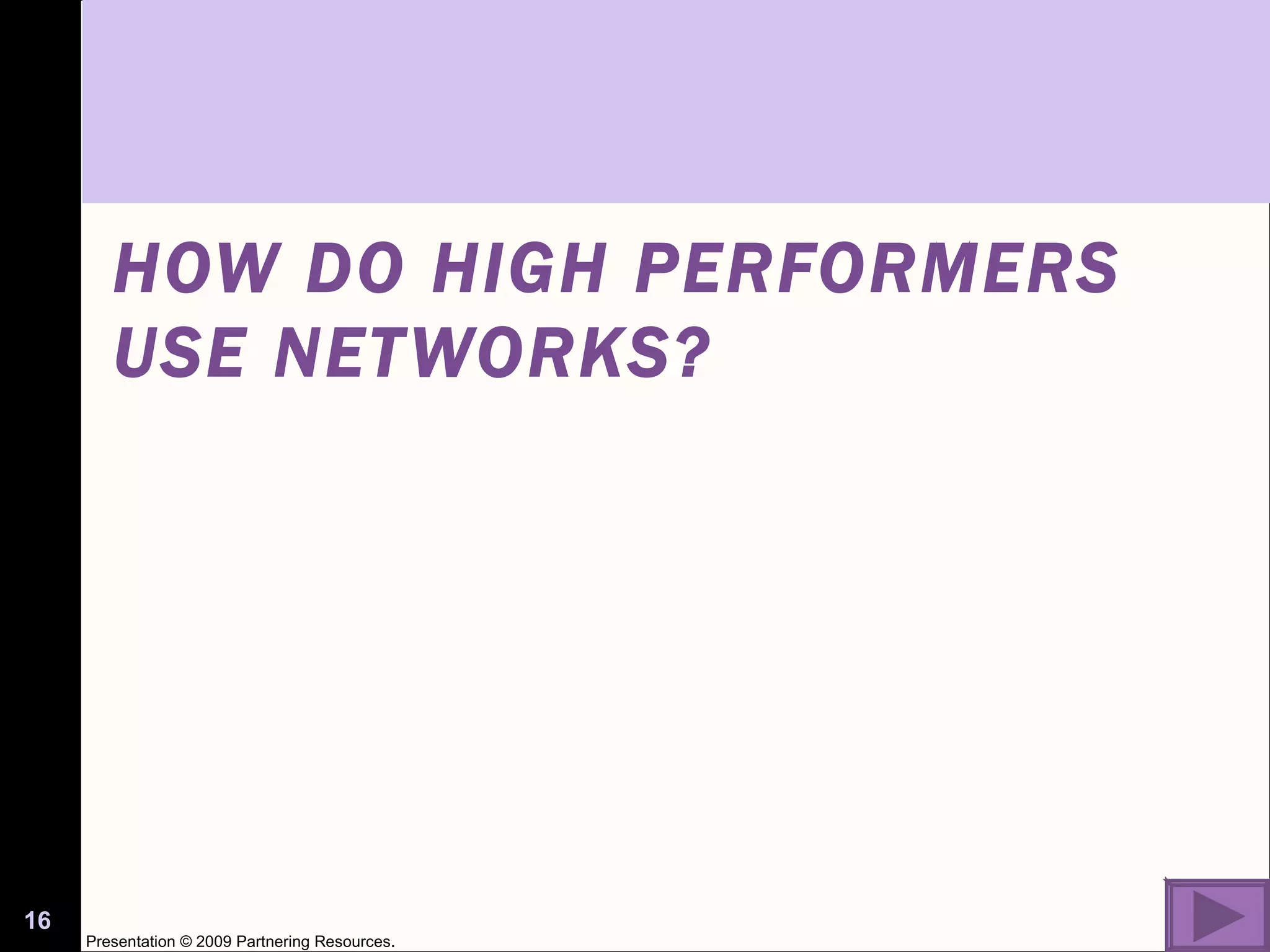 HOW DO HIGH PERFORMERS USE NETWORKS?

16

Presentation © 2009 Partnering Resources.